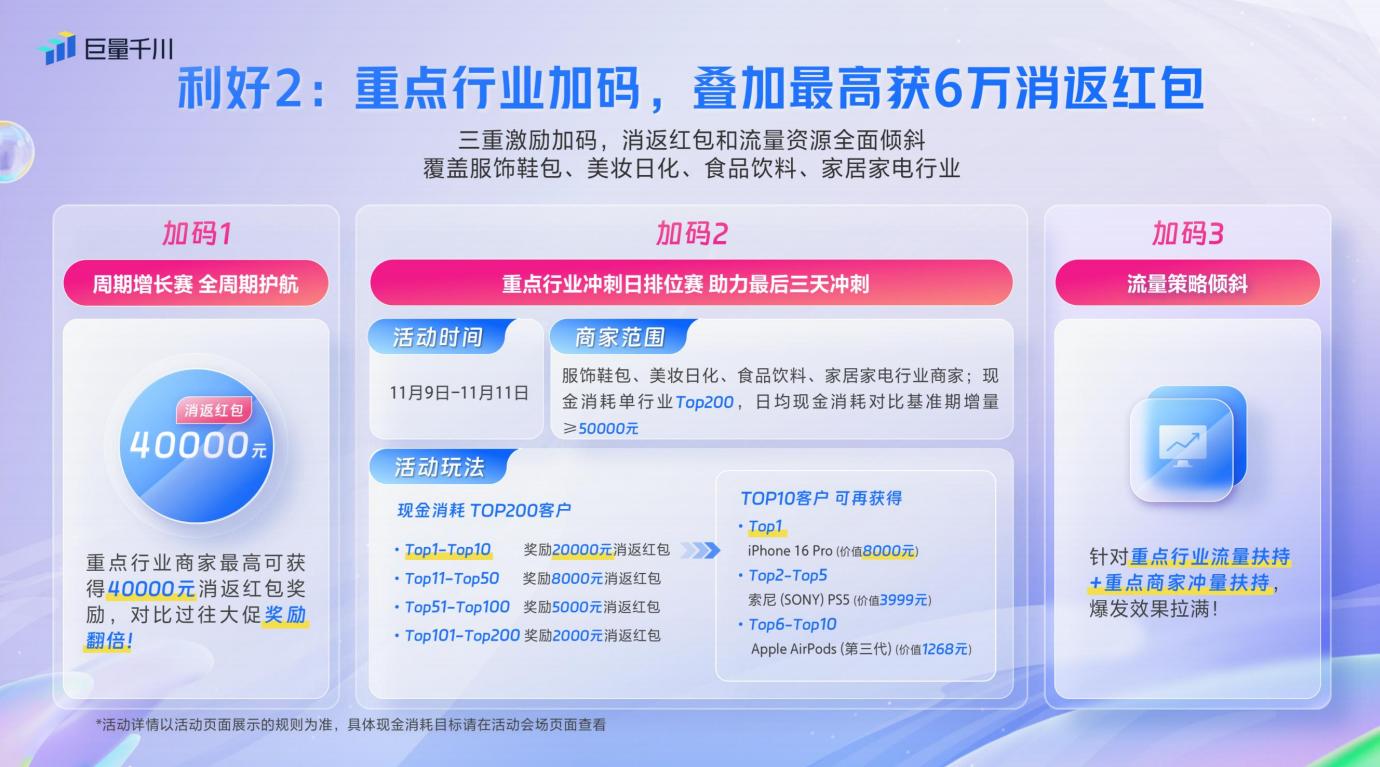 巨量千川

利好2：重点行业加码，叠加最高获6万消返红包

三重激励加码，消返红包和流量资源全面倾斜
覆盖服饰鞋包、美妆日化、食品饮料、家居家电行业

加码1

周期增长赛 全周期护航

消返红包
40000元

重点行业商家最高可获得40000元消返红包奖励，对比过往大促奖励翻倍！

加码2

重点行业冲刺日排位赛 助力最后三天冲刺

活动时间

11月9日-11月11日

商家范围

服饰鞋包、美妆日化、食品饮料、家居家电行业商家；现金消耗单行业Top200，日均现金消耗对比基准期增量≥50000元

活动玩法

现金消耗 TOP200客户

• Top1-Top10 奖励20000元消返红包
• Top11-Top50 奖励8000元消返红包
• Top51-Top100 奖励5000元消返红包
• Top101-Top200 奖励2000元消返红包

TOP10客户 可再获得
• Top1
iPhone 16 Pro (价值8000元)
• Top2-Top5
索尼 (SONY) PS5 (价值3999元)
• Top6-Top10
Apple AirPods (第三代) (价值1268元)

加码3

流量策略倾斜

针对重点行业流量扶持+重点商家冲量扶持，爆发效果拉满！

*活动详情以活动页面展示的规则为准，具体现金消耗目标请在活动会场页面查看